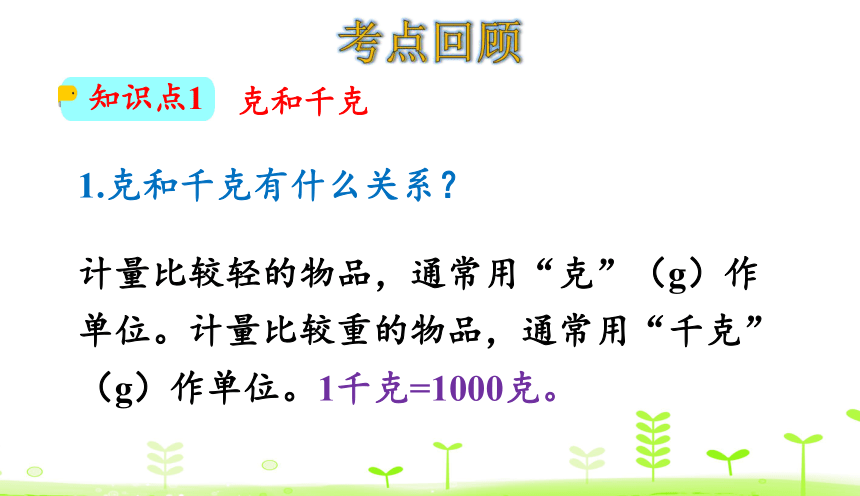 考点回顾

知识点1 克和千克

1.克和千克有什么关系？

计量比较轻的物品，通常用“克”（g）作单位。计量比较重的物品，通常用“千克”（g）作单位。1千克=1000克。